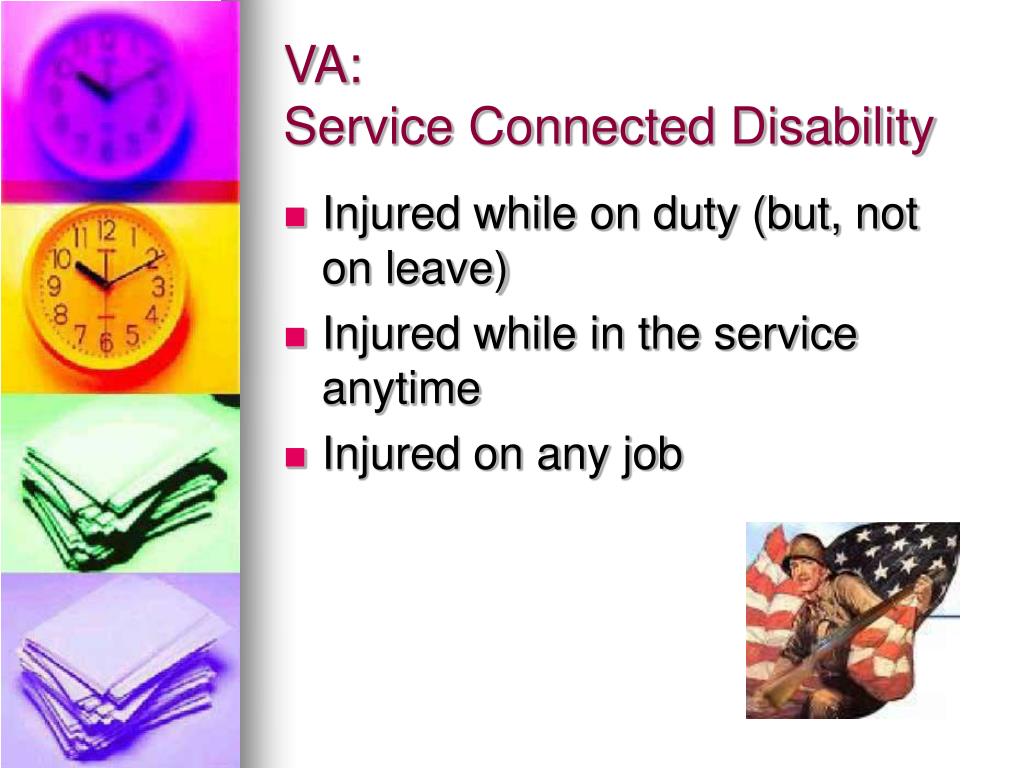 VA:
Service Connected Disability

- Injured while on duty (but, not on leave)
- Injured while in the service anytime
- Injured on any job